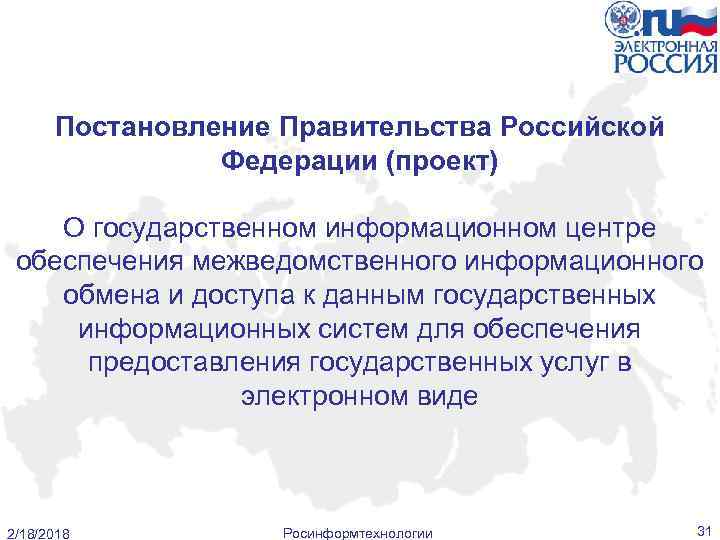 .ru
ЭЛЕКТРОННАЯ РОССИЯ

Постановление Правительства Российской Федерации (проект)

О государственном информационном центре обеспечения межведомственного информационного обмена и доступа к данным государственных информационных систем для обеспечения предоставления государственных услуг в электронном виде

2/18/2018

Росинформтехнологии

31